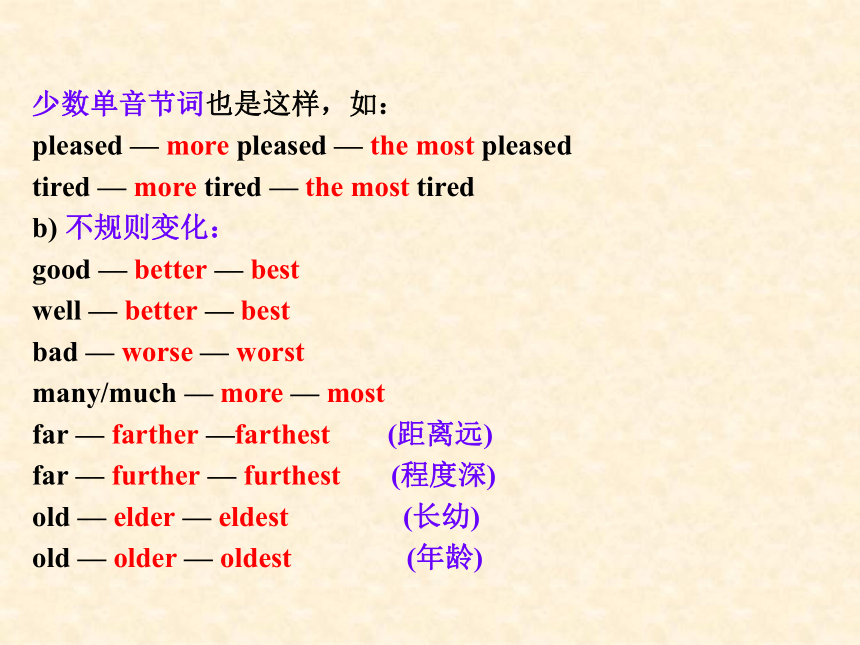 少数单音节词也是这样，如：
pleased — more pleased — the most pleased
tired — more tired — the most tired
b) 不规则变化：
good — better — best
well — better — best
bad — worse — worst
many/much — more — most
far — farther —farthest (距离远)
far — further — furthest (程度深)
old — elder — eldest (长幼)
old — older — oldest (年龄)